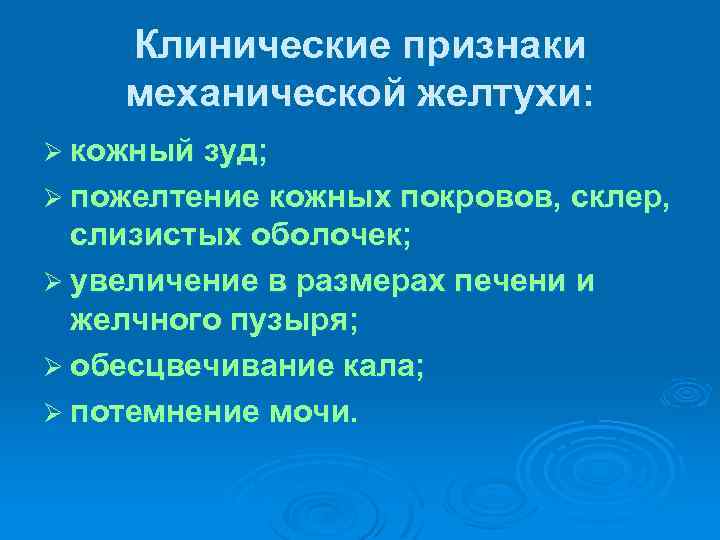 Клинические признаки механической желтухи:

➢ кожный зуд;
➢ пожелтение кожных покровов, склер, слизистых оболочек;
➢ увеличение в размерах печени и желчного пузыря;
➢ обесцвечивание кала;
➢ потемнение мочи.